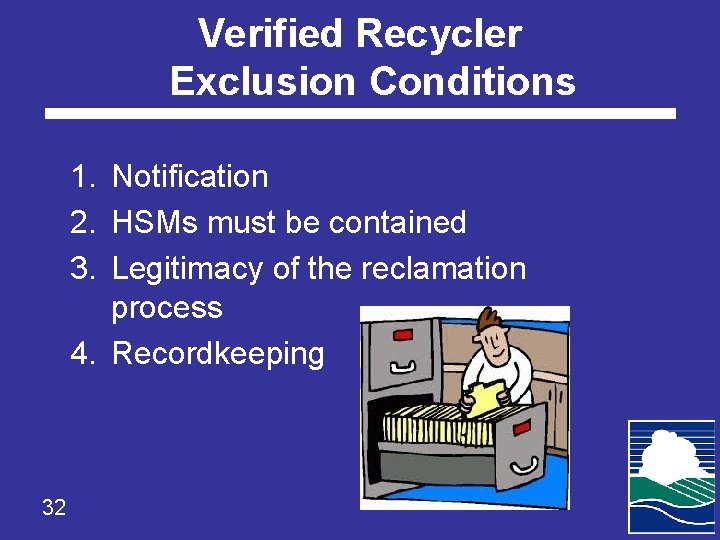 Verified Recycler Exclusion Conditions

1. Notification
2. HSMs must be contained
3. Legitimacy of the reclamation process
4. Recordkeeping

32